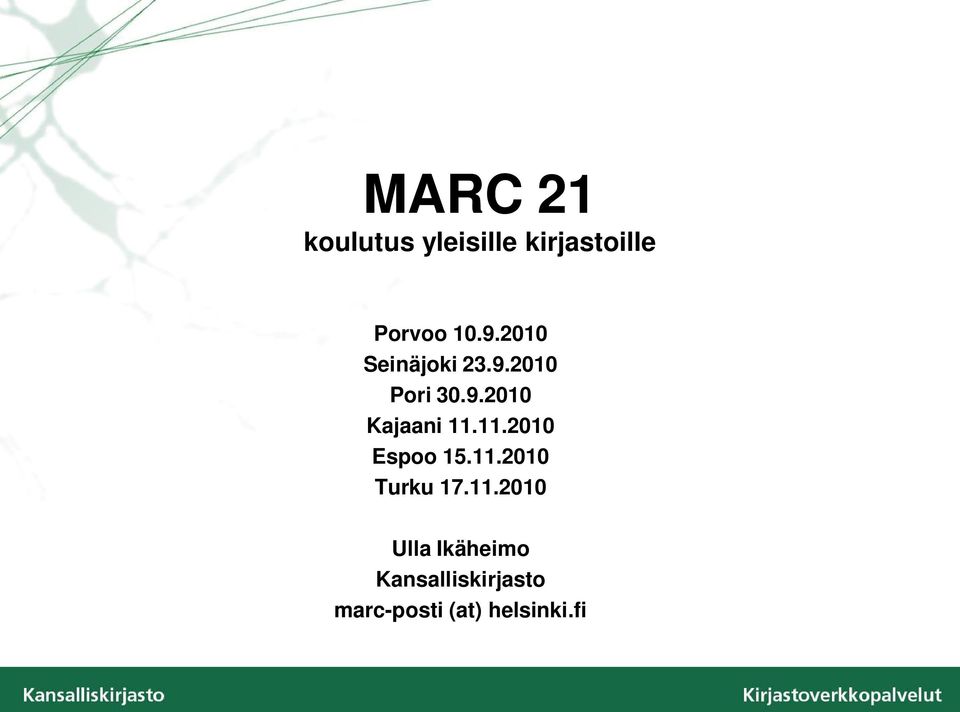 MARC 21
koulutus yleisille kirjastoille

Porvoo 10.9.2010
Seinäjoki 23.9.2010
Pori 30.9.2010
Kajaani 11.11.2010
Espoo 15.11.2010
Turku 17.11.2010

Ulla Ikäheimo
Kansalliskirjasto
marc-posti (at) helsinki.fi

Kansalliskirjasto

Kirjastoverkkopalvelut